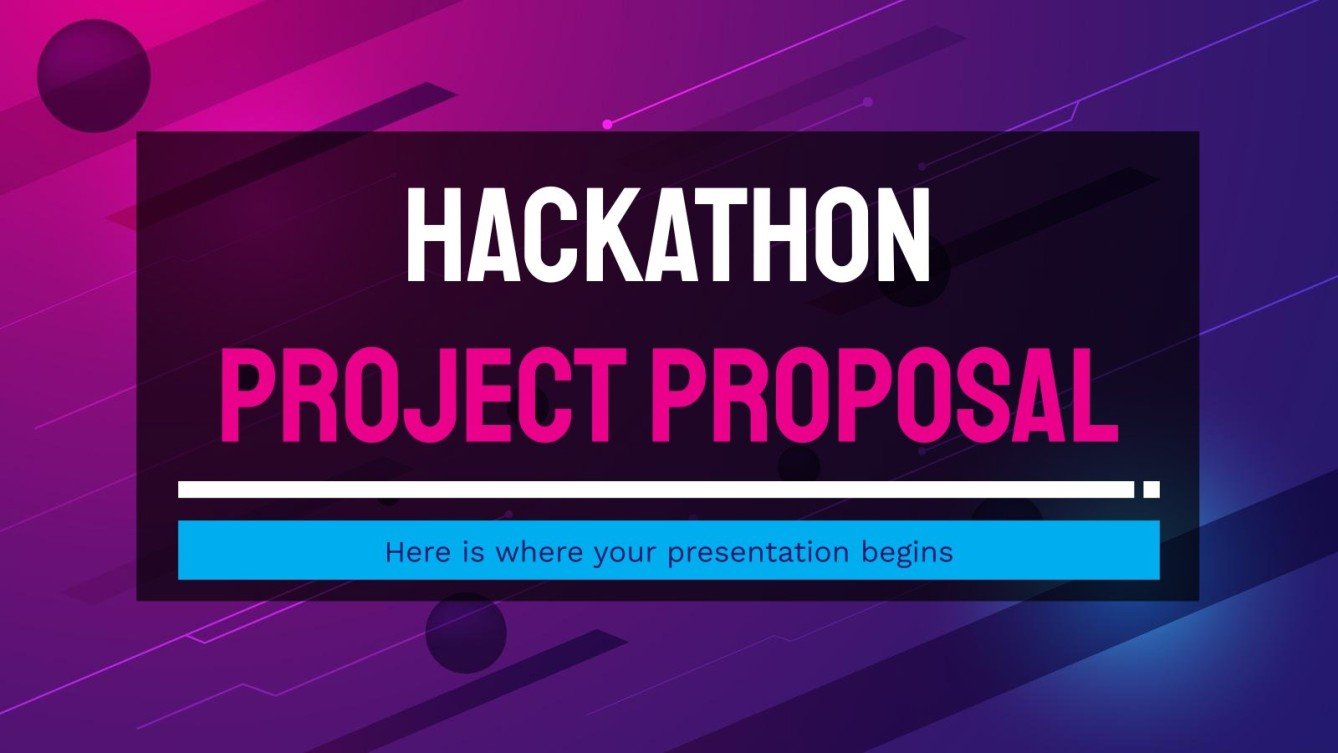 HACKATHON
PROJECT PROPOSAL

Here is where your presentation begins